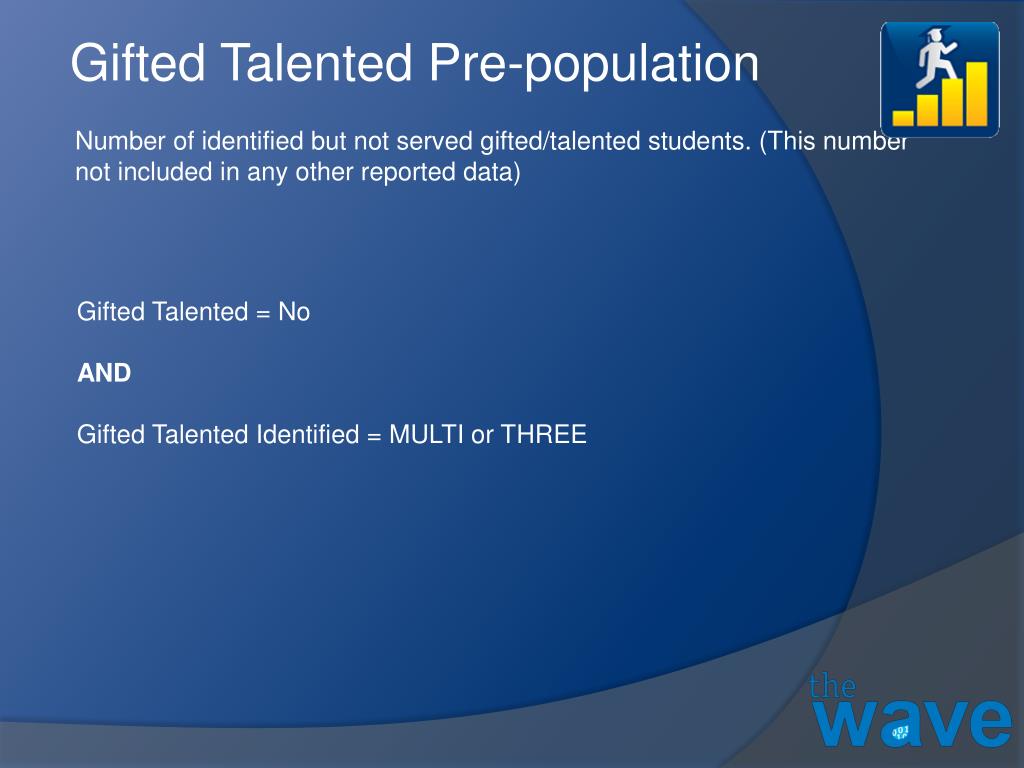 Gifted Talented Pre-population

Number of identified but not served gifted/talented students. (This number not included in any other reported data)

Gifted Talented = No

AND

Gifted Talented Identified = MULTI or THREE

the wave